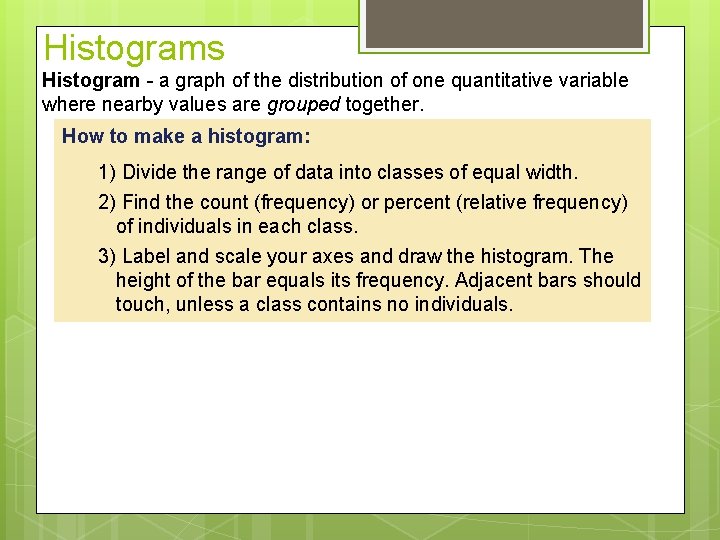 Histograms

Histogram - a graph of the distribution of one quantitative variable where nearby values are grouped together.

How to make a histogram:

1) Divide the range of data into classes of equal width.

2) Find the count (frequency) or percent (relative frequency) of individuals in each class.

3) Label and scale your axes and draw the histogram. The height of the bar equals its frequency. Adjacent bars should touch, unless a class contains no individuals.